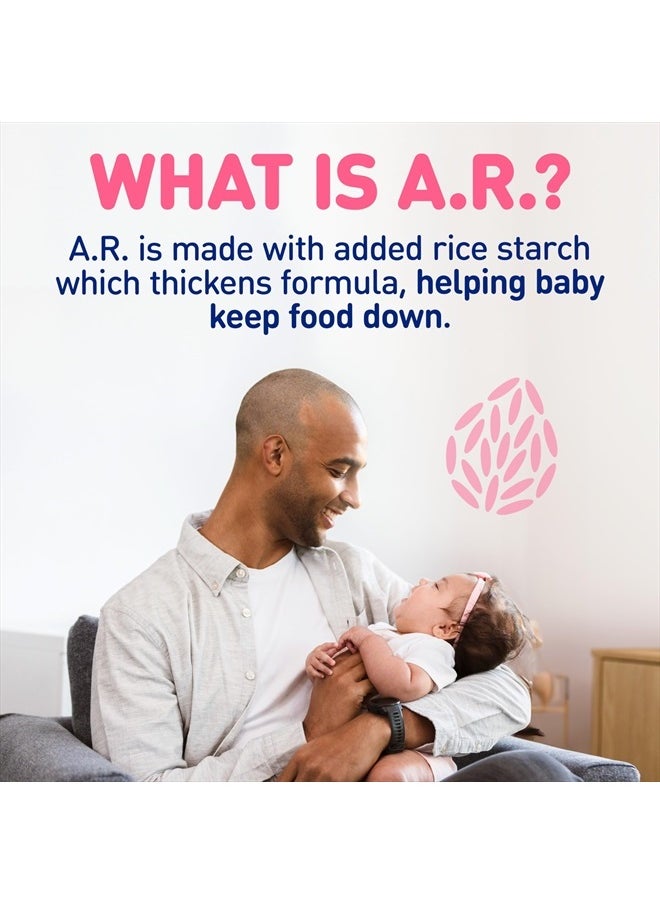 WHAT IS A.R.?

A.R. is made with added rice starch which thickens formula, helping baby keep food down.